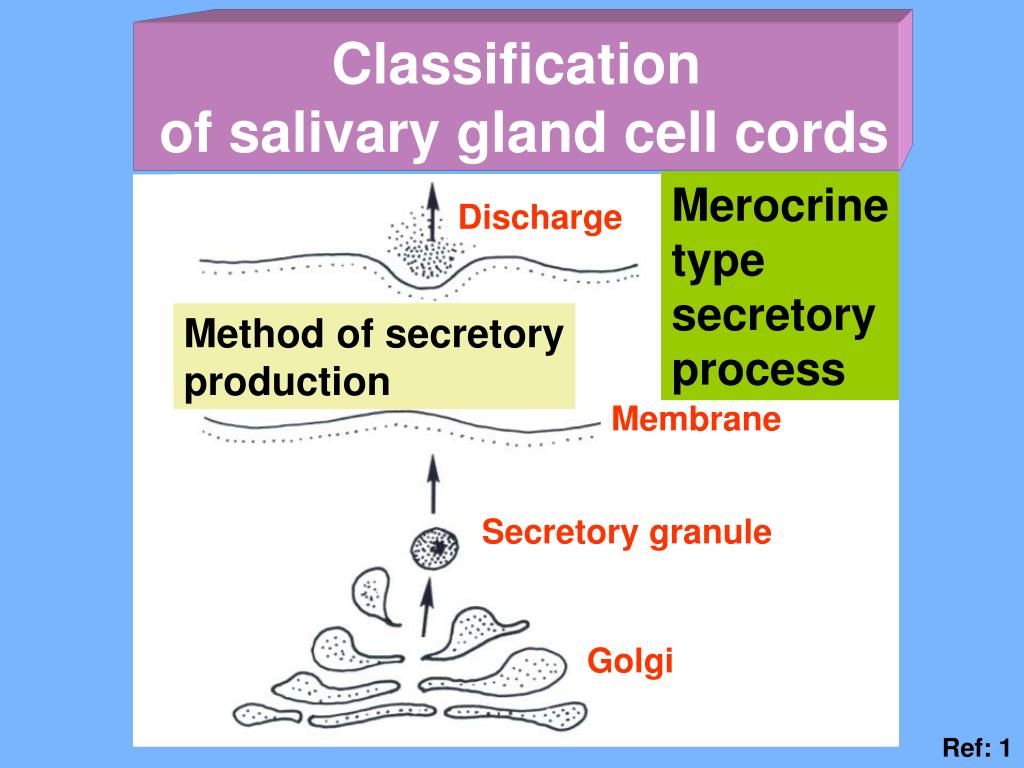 Classification
of salivary gland cell cords

Discharge

Merocrine type secretory process

Method of secretory production

Membrane

Secretory granule

Golgi

Ref: 1